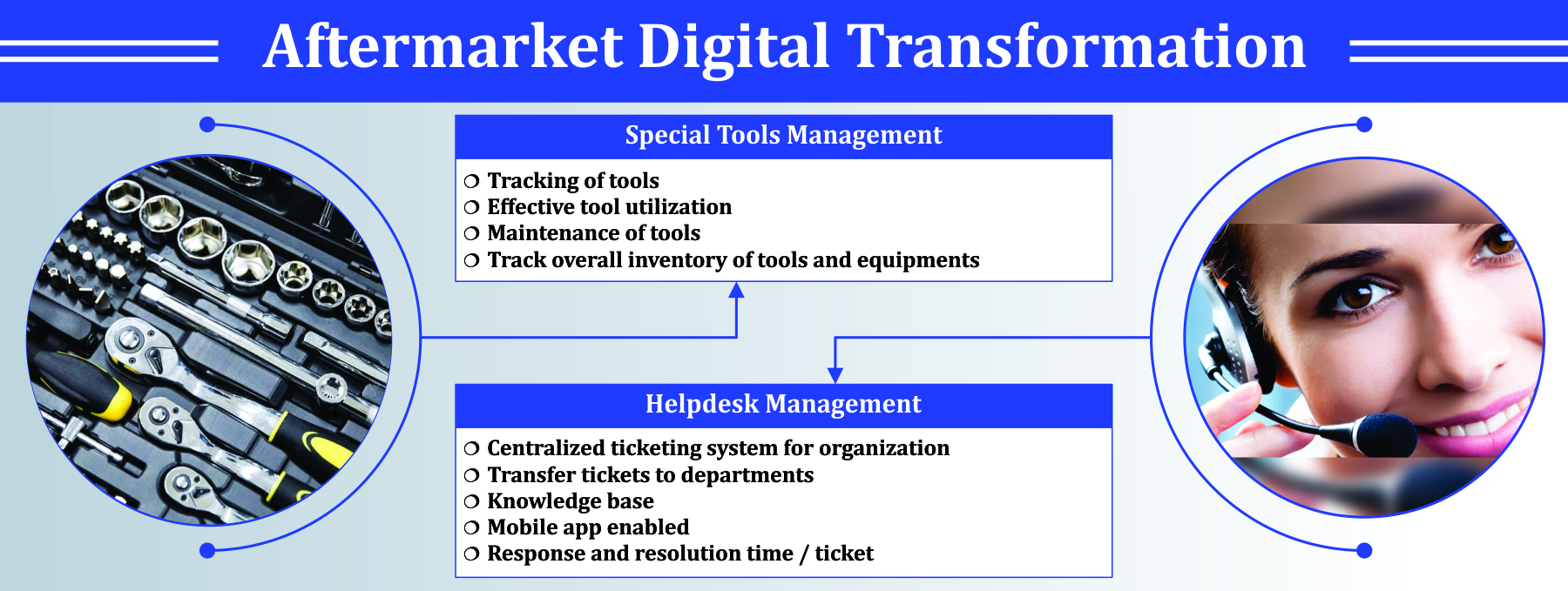 Aftermarket Digital Transformation

Special Tools Management

❍ Tracking of tools
❍ Effective tool utilization
❍ Maintenance of tools
❍ Track overall inventory of tools and equipments

Helpdesk Management

❍ Centralized ticketing system for organization
❍ Transfer tickets to departments
❍ Knowledge base
❍ Mobile app enabled
❍ Response and resolution time / ticket